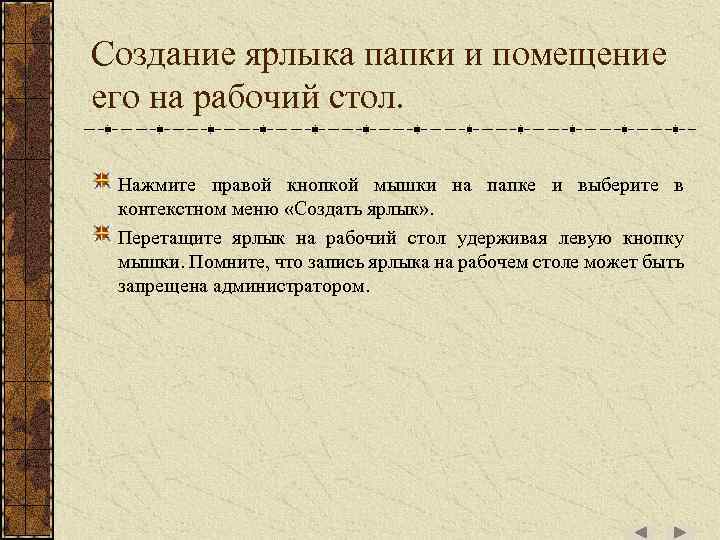 Создание ярлыка папки и помещение его на рабочий стол.

Нажмите правой кнопкой мышки на папке и выберите в контекстном меню «Создать ярлык».

Перетащите ярлык на рабочий стол удерживая левую кнопку мышки. Помните, что запись ярлыка на рабочем столе может быть запрещена администратором.